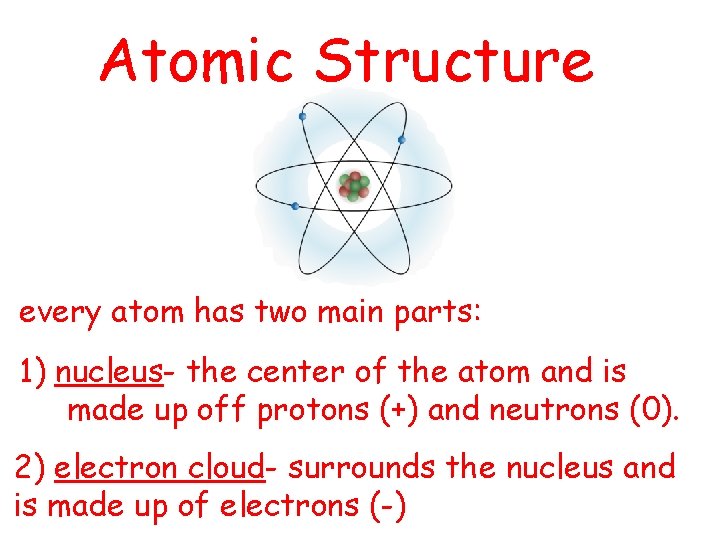 Atomic Structure

every atom has two main parts:

1) nucleus- the center of the atom and is made up off protons (+) and neutrons (0).

2) electron cloud- surrounds the nucleus and is made up of electrons (-)